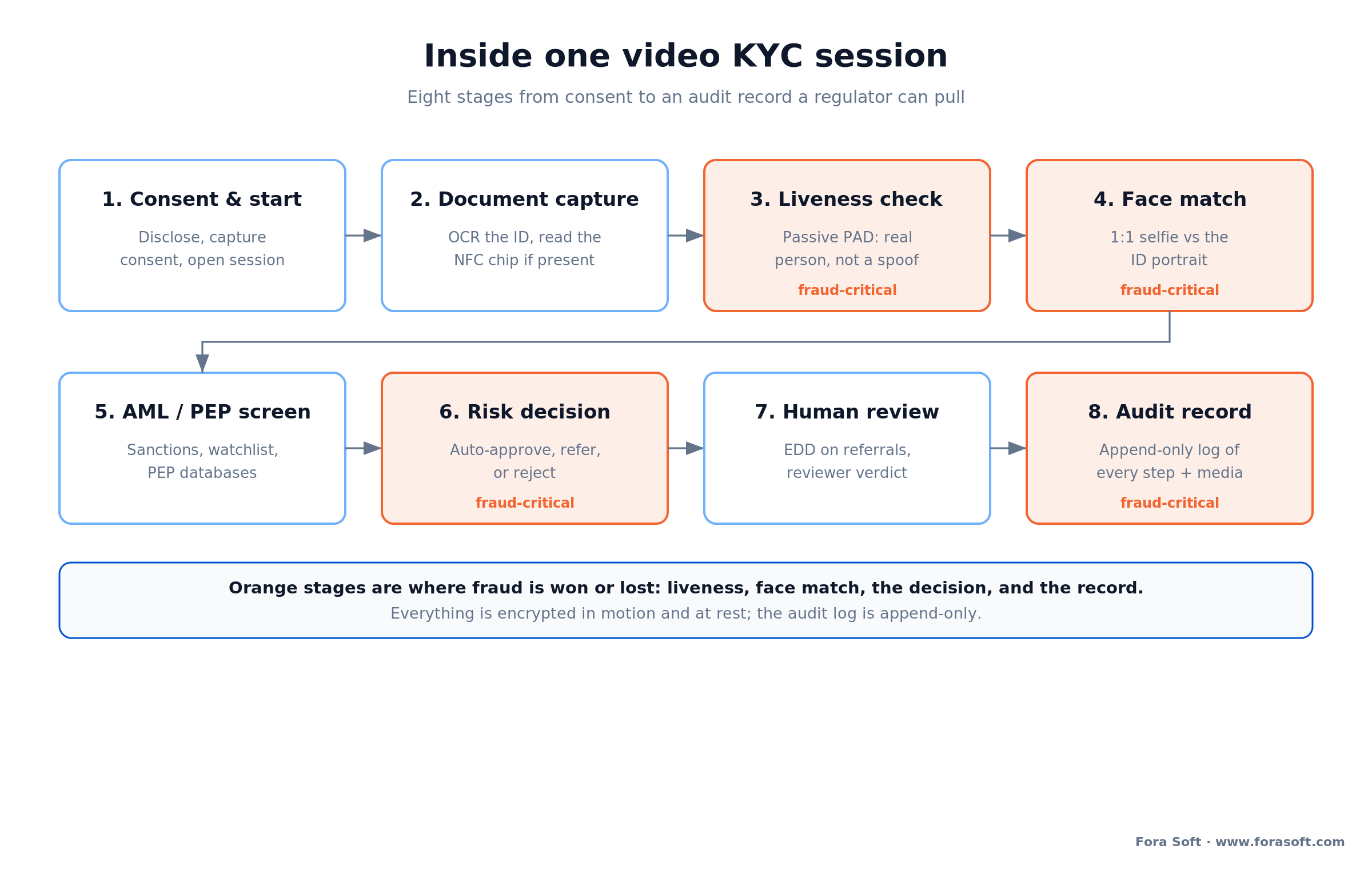 Inside one video KYC session

Eight stages from consent to an audit record a regulator can pull

1. Consent & start

Disclose, capture consent, open session

2. Document capture

OCR the ID, read the NFC chip if present

3. Liveness check

Passive PAD: real person, not a spoof

fraud-critical

4. Face match

1:1 selfie vs the ID portrait

fraud-critical

5. AML / PEP screen

Sanctions, watchlist, PEP databases

6. Risk decision

Auto-approve, refer, or reject

fraud-critical

7. Human review

EDD on referrals, reviewer verdict

8. Audit record

Append-only log of every step + media

fraud-critical

Orange stages are where fraud is won or lost: liveness, face match, the decision, and the record.

Everything is encrypted in motion and at rest; the audit log is append-only.

Fora Soft · www.forasoft.com